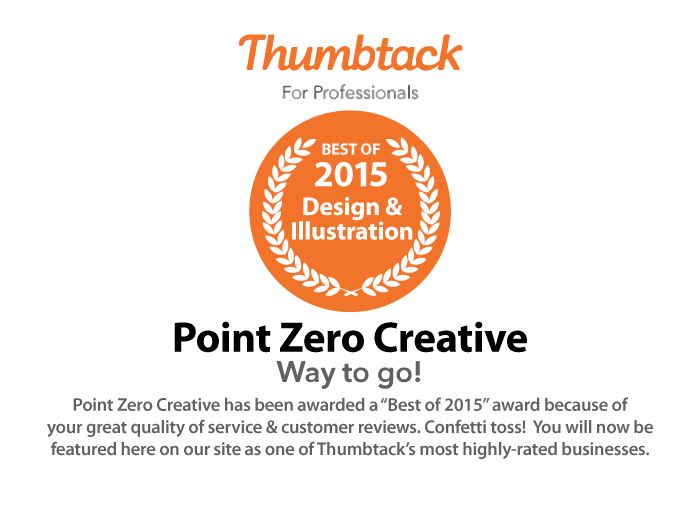 Thumbtack
For Professionals

BEST OF
2015
Design &
Illustration

Point Zero Creative
Way to go!

Point Zero Creative has been awarded a “Best of 2015” award because of your great quality of service & customer reviews. Confetti toss! You will now be featured here on our site as one of Thumbtack’s most highly-rated businesses.